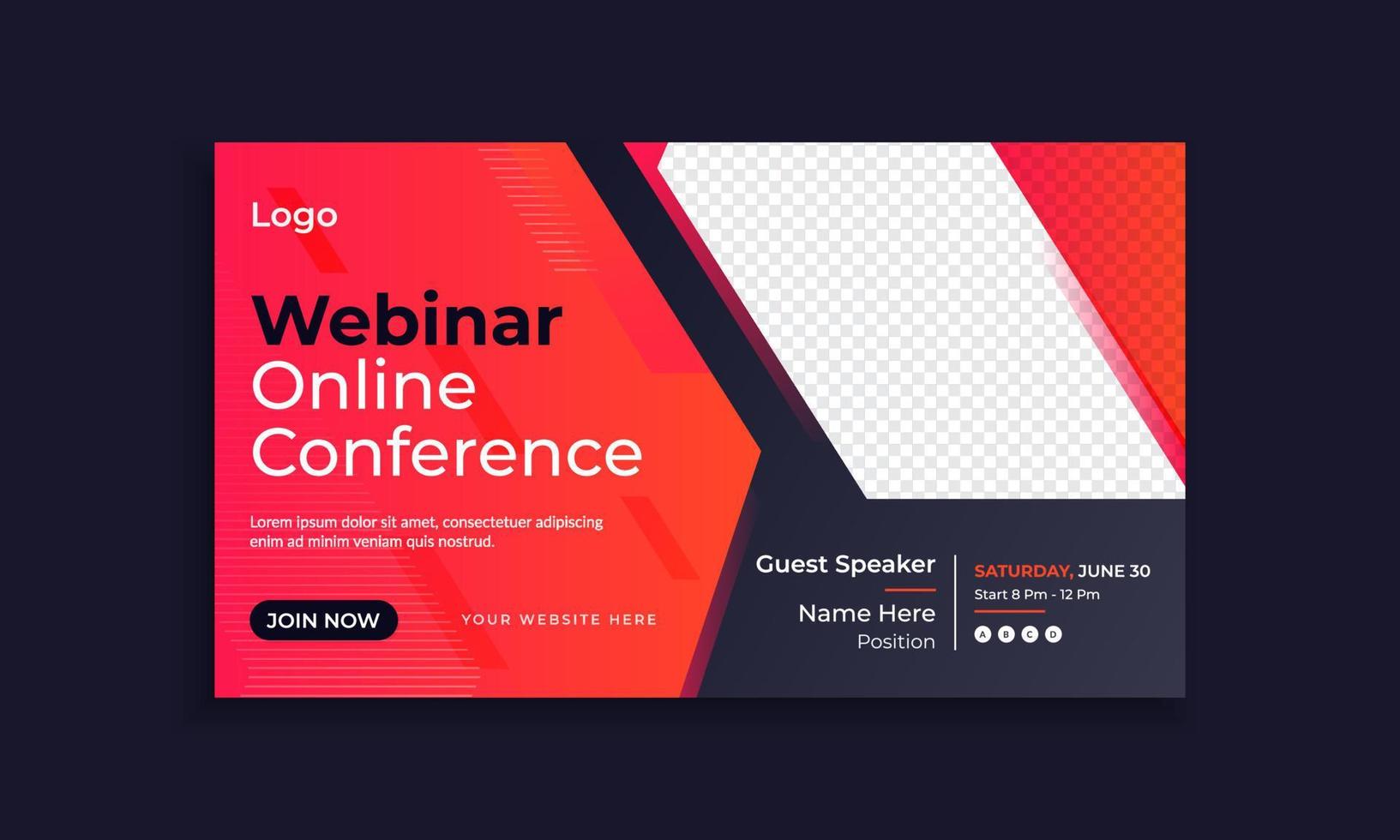 Logo

Webinar
Online
Conference

Lorem ipsum dolor sit amet, consectetuer adipiscing enim ad minim veniam quis nostrud.

JOIN NOW

YOUR WEBSITE HERE

Guest Speaker

Name Here
Position

SATURDAY, JUNE 30
Start 8 Pm - 12 Pm

A B C D